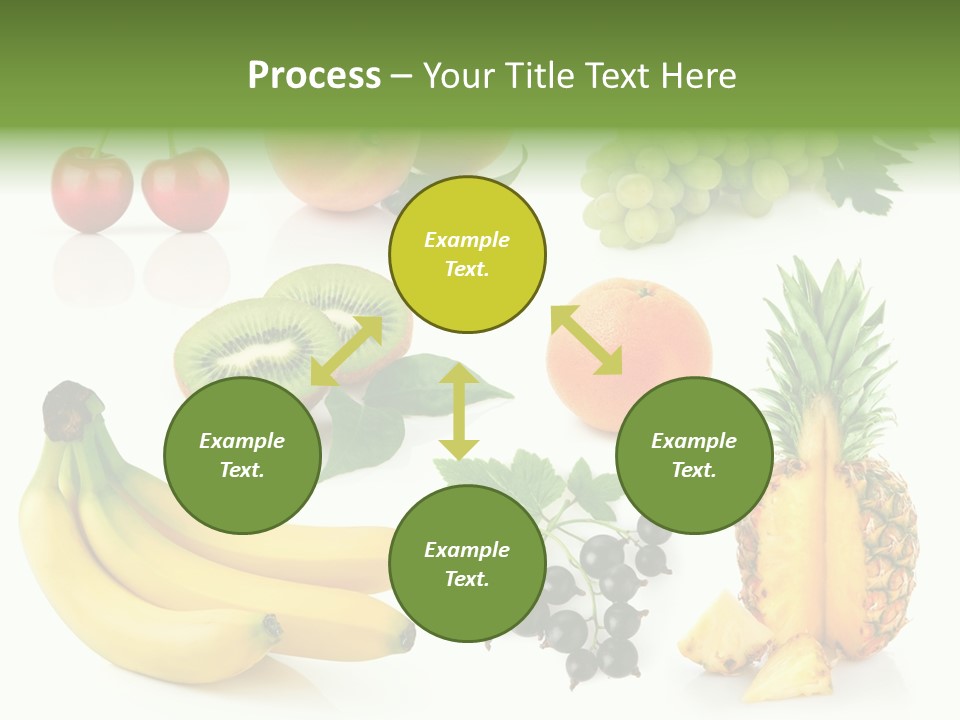 Process – Your Title Text Here

Example Text.

Example Text.

Example Text.

Example Text.